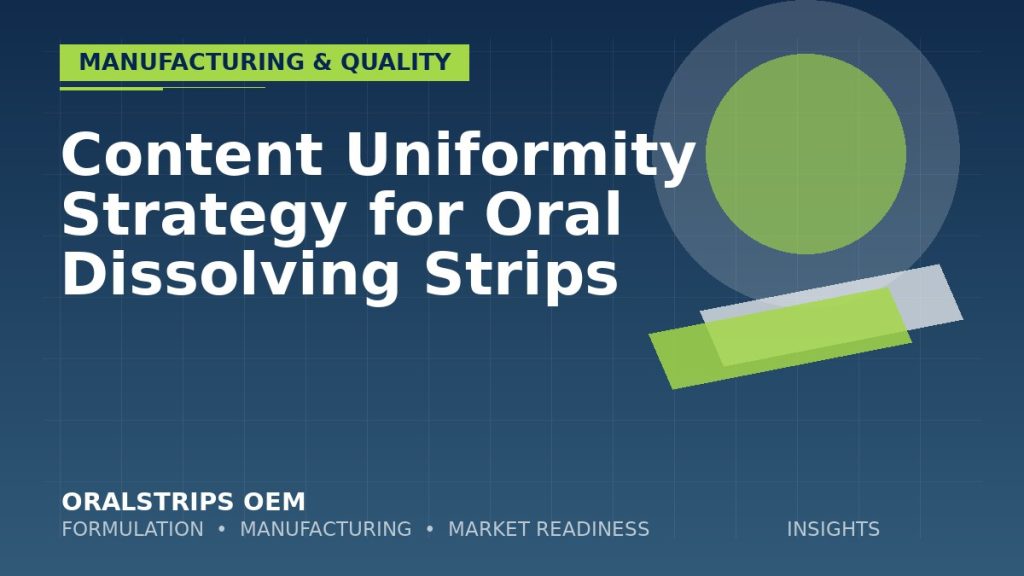 MANUFACTURING & QUALITY

Content Uniformity Strategy for Oral Dissolving Strips

ORALSTRIPS OEM

FORMULATION • MANUFACTURING • MARKET READINESS

INSIGHTS